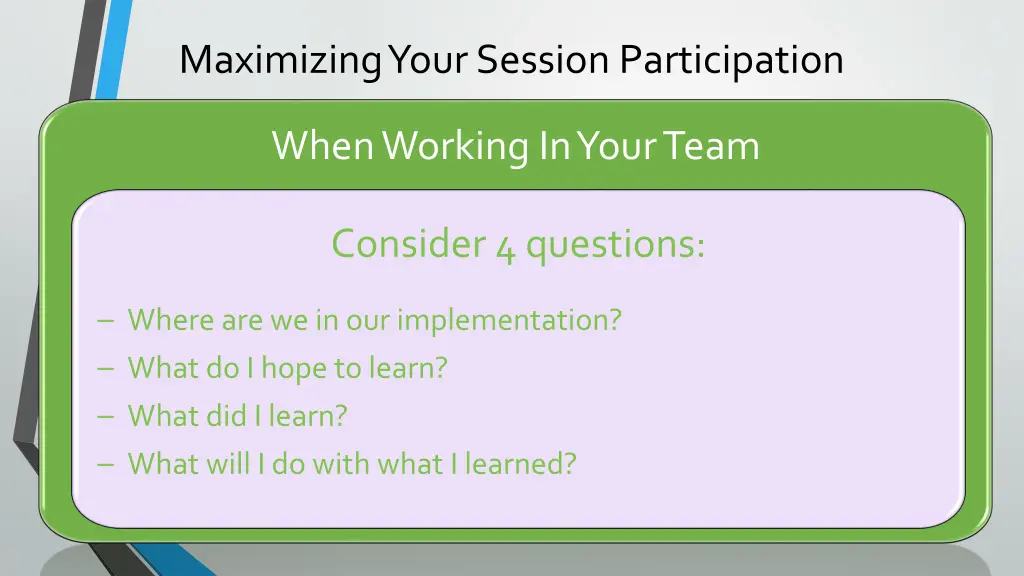 Maximizing Your Session Participation

When Working In Your Team

Consider 4 questions:

– Where are we in our implementation?
– What do I hope to learn?
– What did I learn?
– What will I do with what I learned?